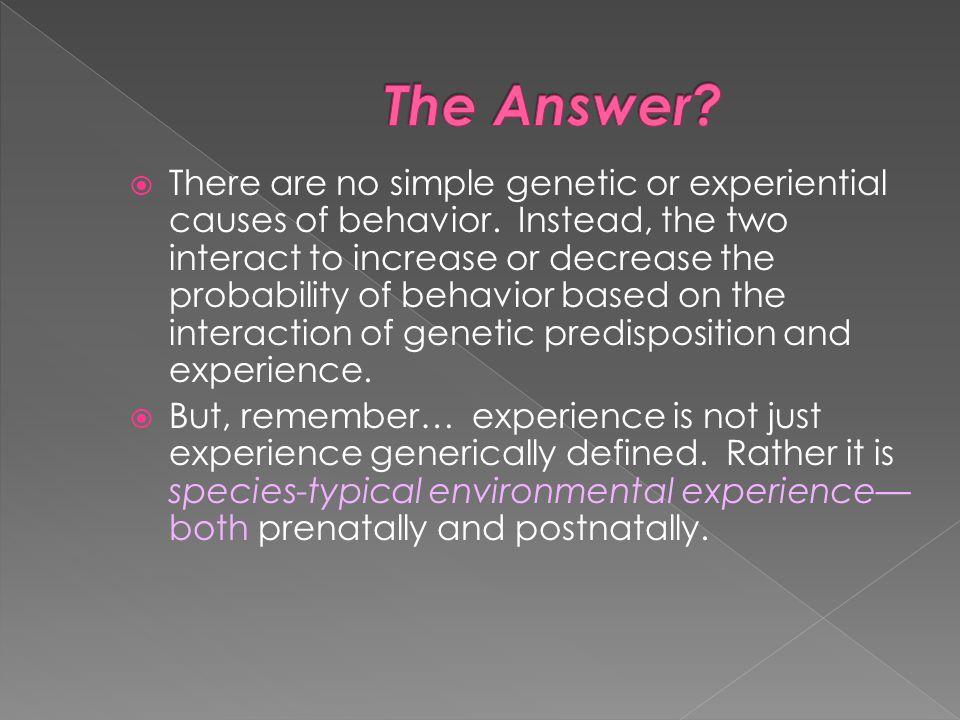 The Answer?

There are no simple genetic or experiential causes of behavior. Instead, the two interact to increase or decrease the probability of behavior based on the interaction of genetic predisposition and experience.

But, remember… experience is not just experience generically defined. Rather it is species-typical environmental experience—both prenatally and postnatally.